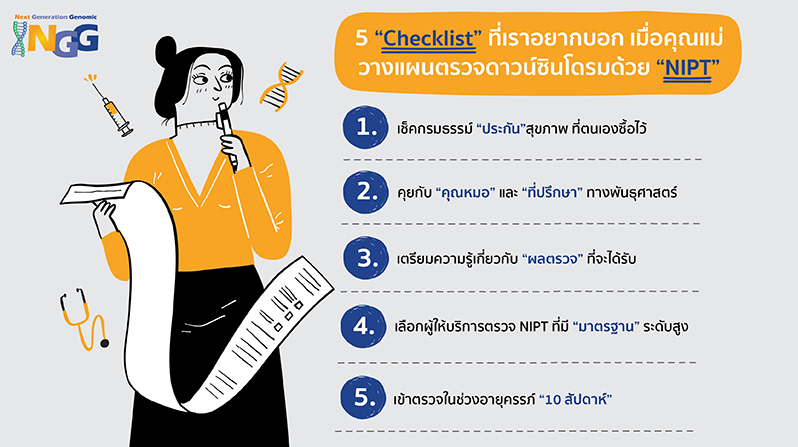 Next Generation Genomic
NGG

5 “Checklist” ที่เราอยากบอก เมื่อคุณแม่วางแผนตรวจดาวน์ซินโดรมด้วย “NIPT”

1. เช็คกรมธรรม์ “ประกัน”สุขภาพ ที่ตนเองซื้อไว้

2. คุยกับ “คุณหมอ” และ “ที่ปรึกษา” ทางพันธุศาสตร์

3. เตรียมความรู้เกี่ยวกับ “ผลตรวจ” ที่จะได้รับ

4. เลือกผู้ให้บริการตรวจ NIPT ที่มี “มาตรฐาน” ระดับสูง

5. เข้าตรวจในช่วงอายุครรภ์ “10 สัปดาห์”